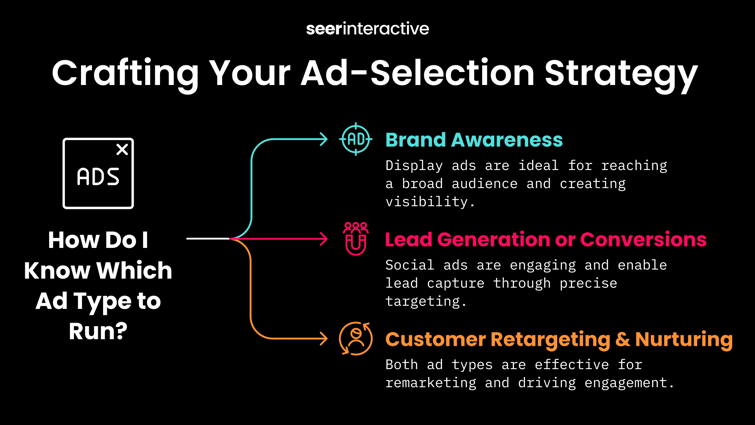 seerinteractive

Crafting Your Ad-Selection Strategy

ADS

How Do I Know Which Ad Type to Run?

AD

Brand Awareness

Display ads are ideal for reaching a broad audience and creating visibility.

Lead Generation or Conversions

Social ads are engaging and enable lead capture through precise targeting.

Customer Retargeting & Nurturing

Both ad types are effective for remarketing and driving engagement.